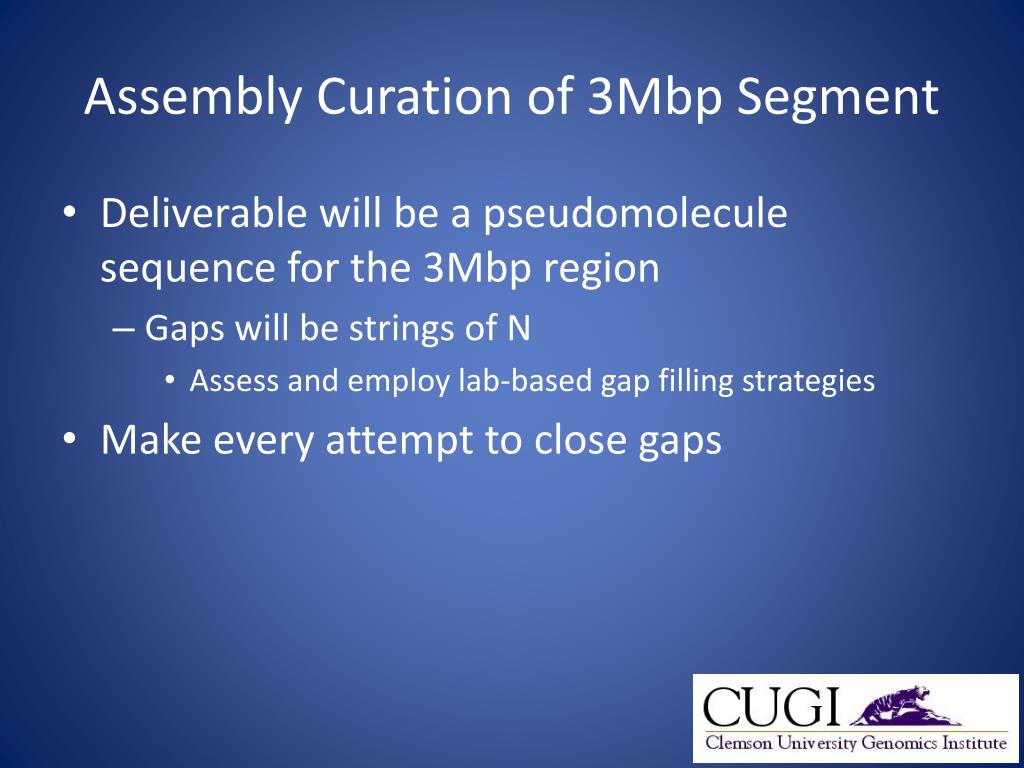 Assembly Curation of 3Mbp Segment

• Deliverable will be a pseudomolecule sequence for the 3Mbp region
– Gaps will be strings of N
• Assess and employ lab-based gap filling strategies
• Make every attempt to close gaps

CUGI
Clemson University Genomics Institute